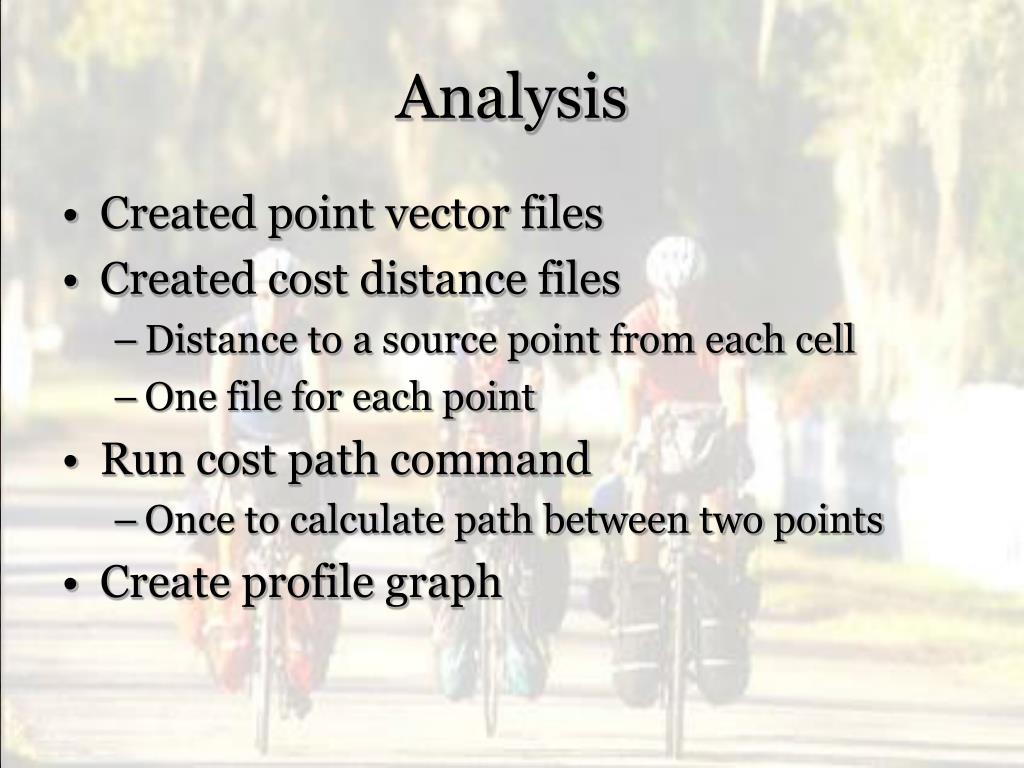 Analysis

• Created point vector files
• Created cost distance files
– Distance to a source point from each cell
– One file for each point
• Run cost path command
– Once to calculate path between two points
• Create profile graph